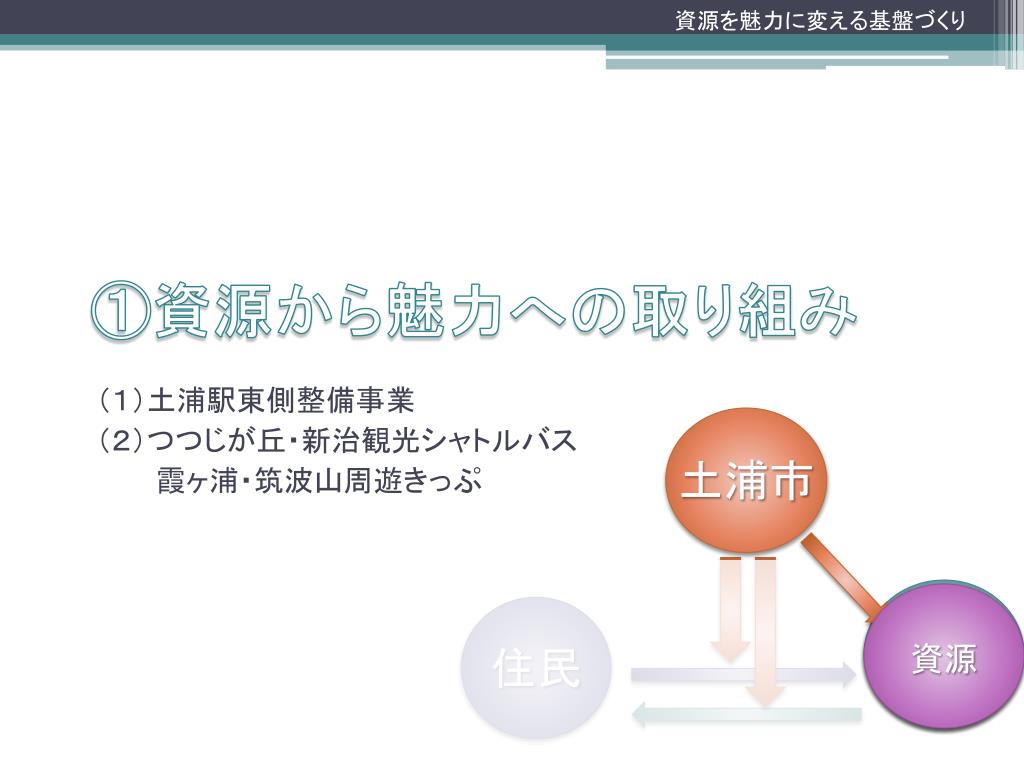 資源を魅力に変える基盤づくり

①資源から魅力への取り組み

（1）土浦駅東側整備事業
（2）つつじが丘・新治観光シャトルバス
霞ヶ浦・筑波山周遊きっぷ

土浦市

住民

資源